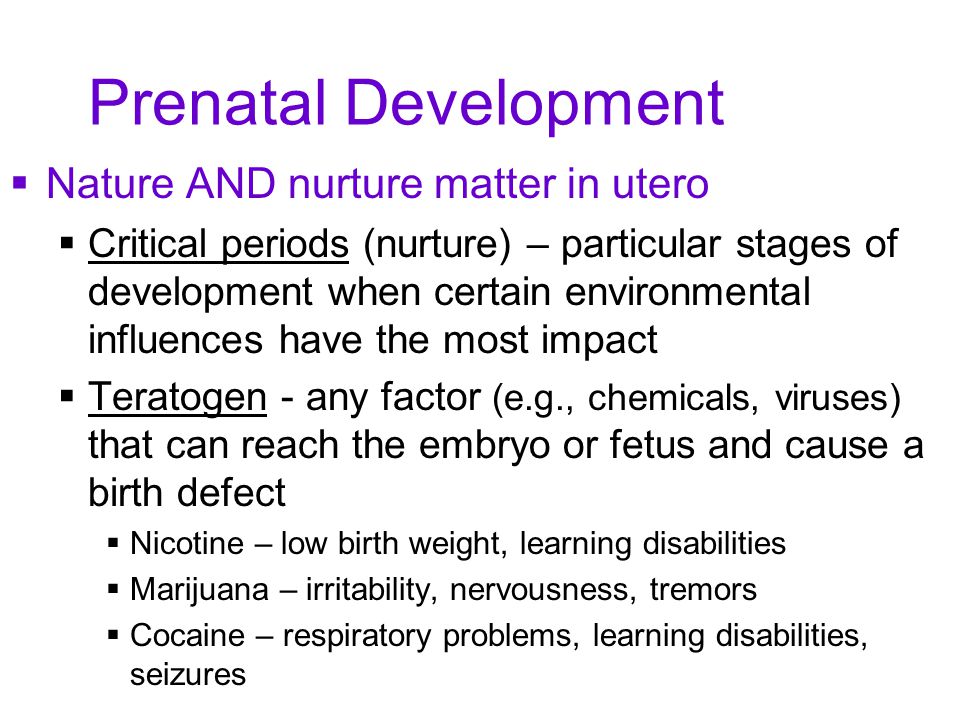 Prenatal Development

▪ Nature AND nurture matter in utero

▪ Critical periods (nurture) – particular stages of development when certain environmental influences have the most impact

▪ Teratogen - any factor (e.g., chemicals, viruses) that can reach the embryo or fetus and cause a birth defect

▪ Nicotine – low birth weight, learning disabilities

▪ Marijuana – irritability, nervousness, tremors

▪ Cocaine – respiratory problems, learning disabilities, seizures